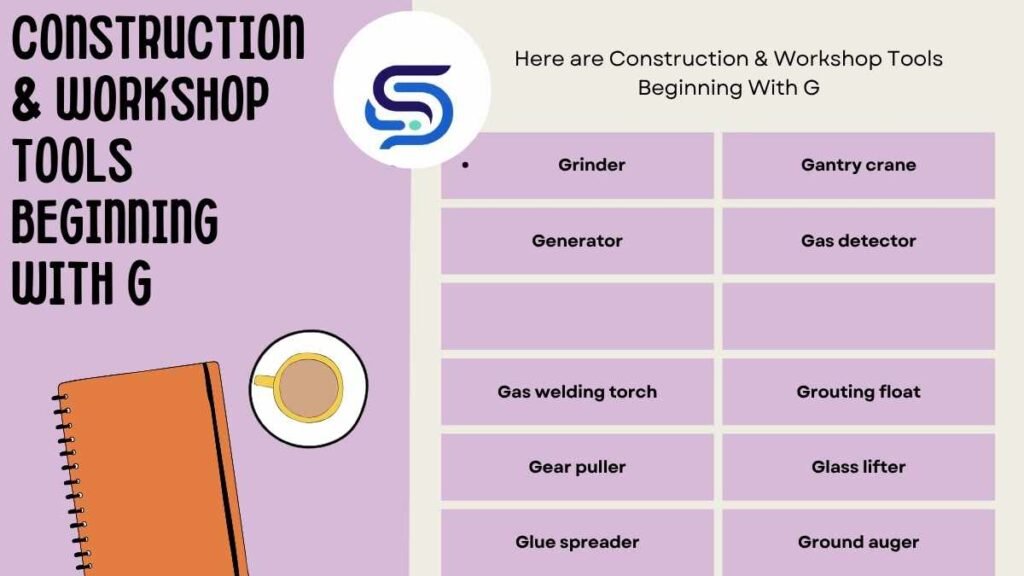 CONSTRUCTION & WORKSHOP TOOLS BEGINNING WITH G

Here are Construction & Workshop Tools Beginning With G

| | |
|---|---|
| • Grinder | Gantry crane |
| Generator | Gas detector |
| | |
| Gas welding torch | Grouting float |
| Gear puller | Glass lifter |
| Glue spreader | Ground auger |